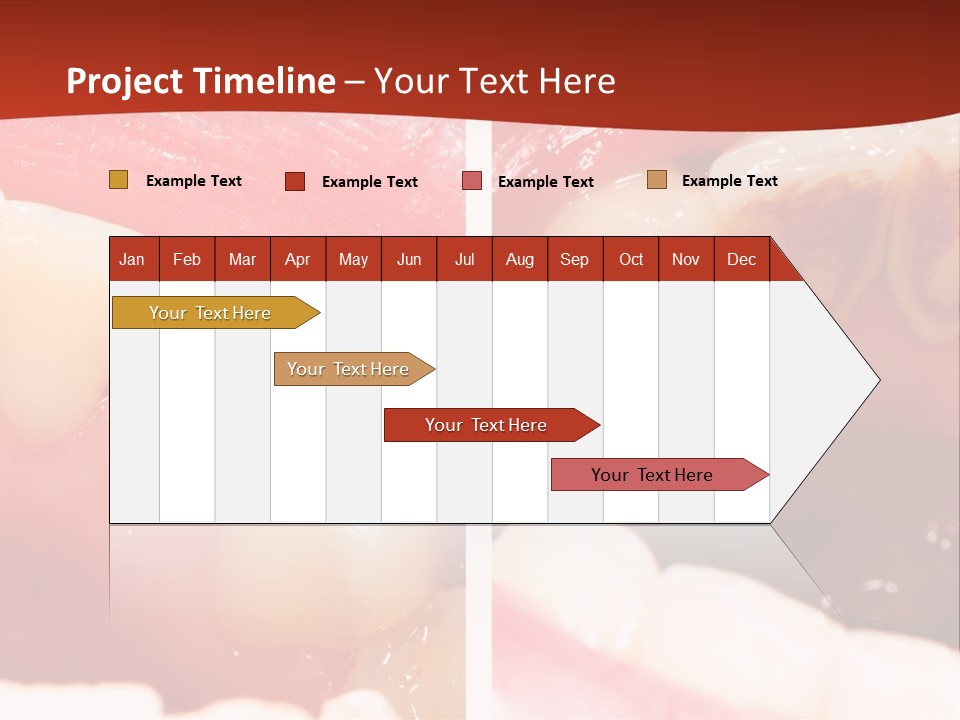 Project Timeline – Your Text Here

Example Text

Example Text

Example Text

Example Text

| Jan | Feb | Mar | Apr | May | Jun | Jul | Aug | Sep | Oct | Nov | Dec |
|---|---|---|---|---|---|---|---|---|---|---|---|

Your Text Here

Your Text Here

Your Text Here

Your Text Here